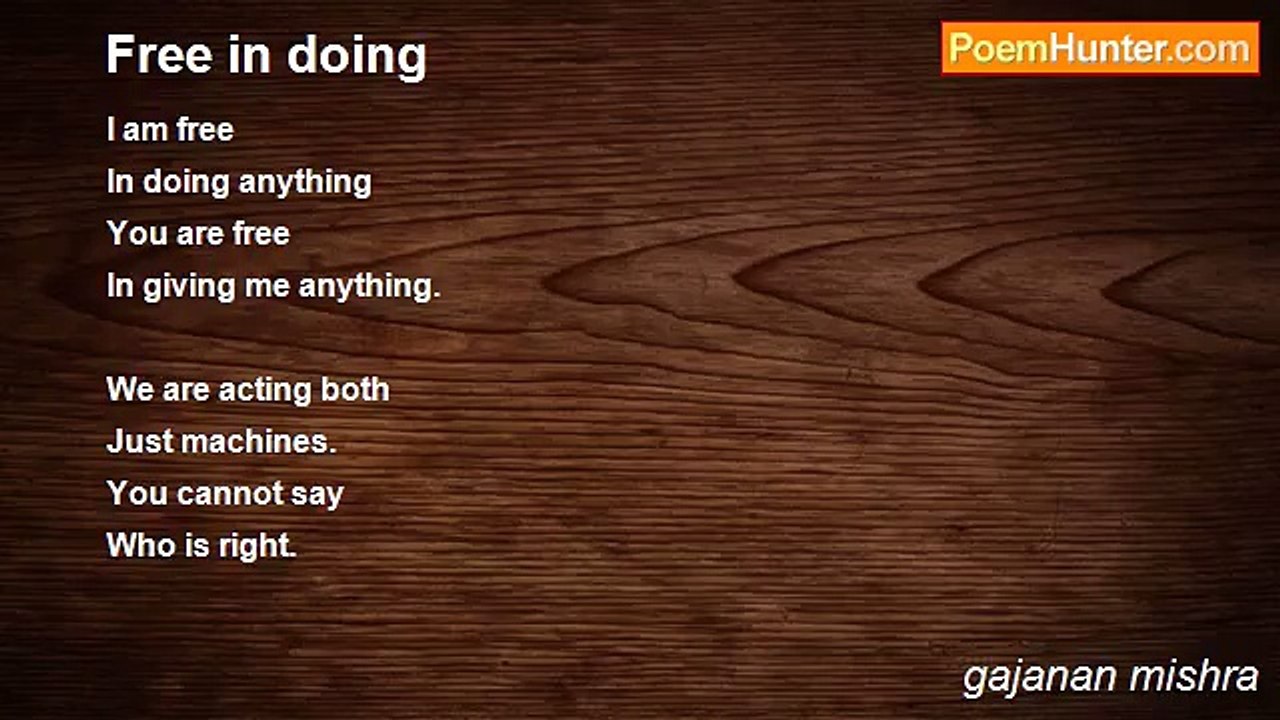 Free in doing

PoemHunter.com

I am free
In doing anything
You are free
In giving me anything.

We are acting both
Just machines.
You cannot say
Who is right.

gajanan mishra